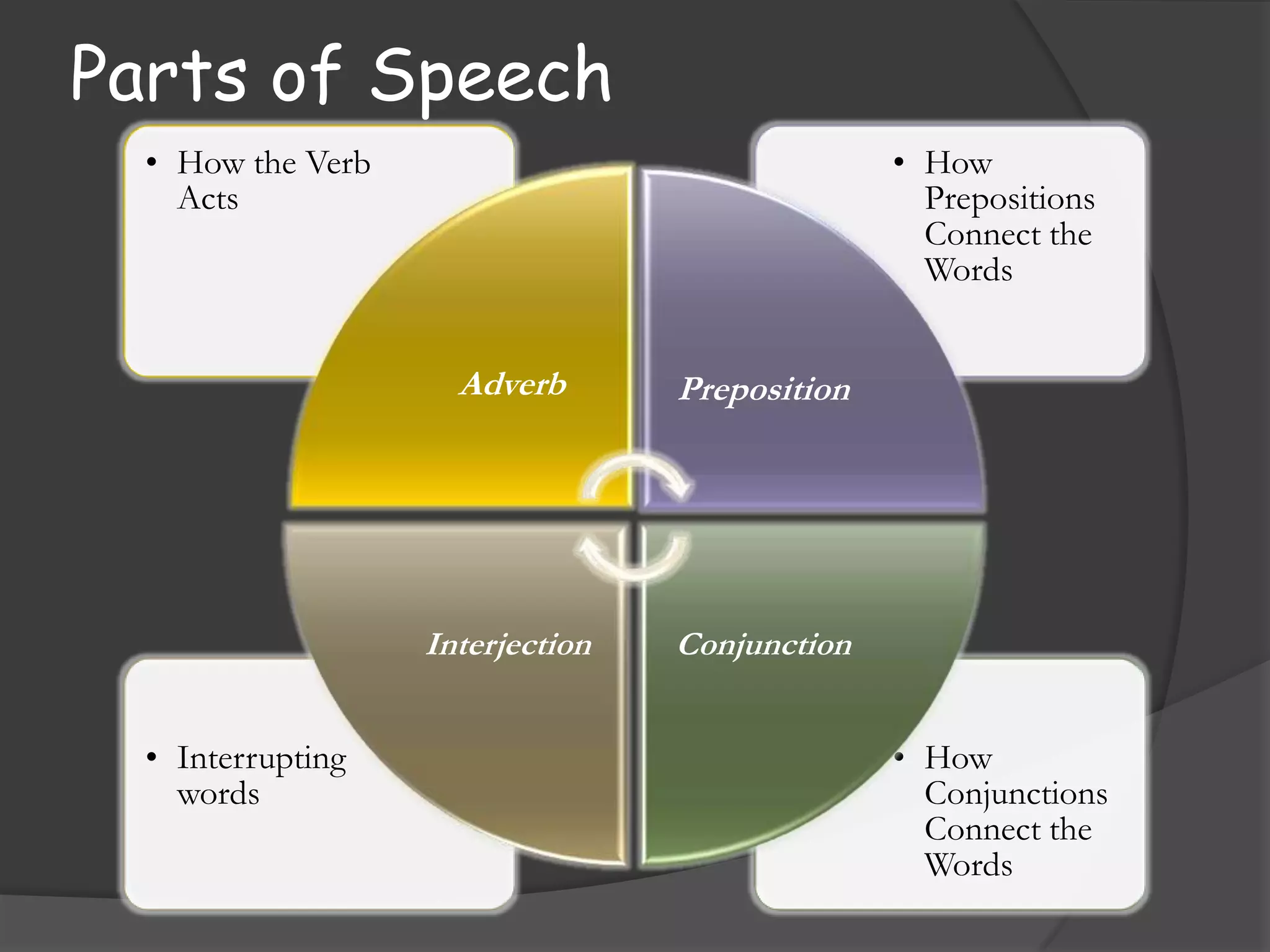 Parts of Speech

• How the Verb Acts

• How Prepositions Connect the Words

Adverb

Preposition

Interjection

Conjunction

• Interrupting words

• How Conjunctions Connect the Words